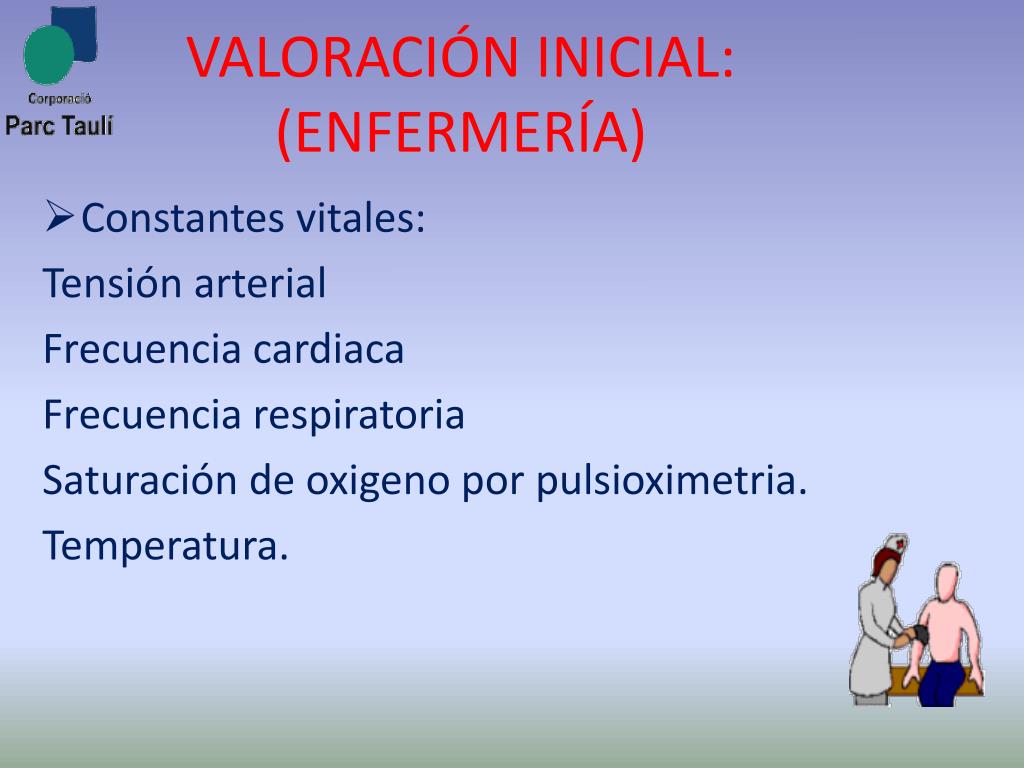 Corporació
Parc Taulí

VALORACIÓN INICIAL:
(ENFERMERÍA)

➢Constantes vitales:
Tensión arterial
Frecuencia cardiaca
Frecuencia respiratoria
Saturación de oxigeno por pulsioximetria.
Temperatura.